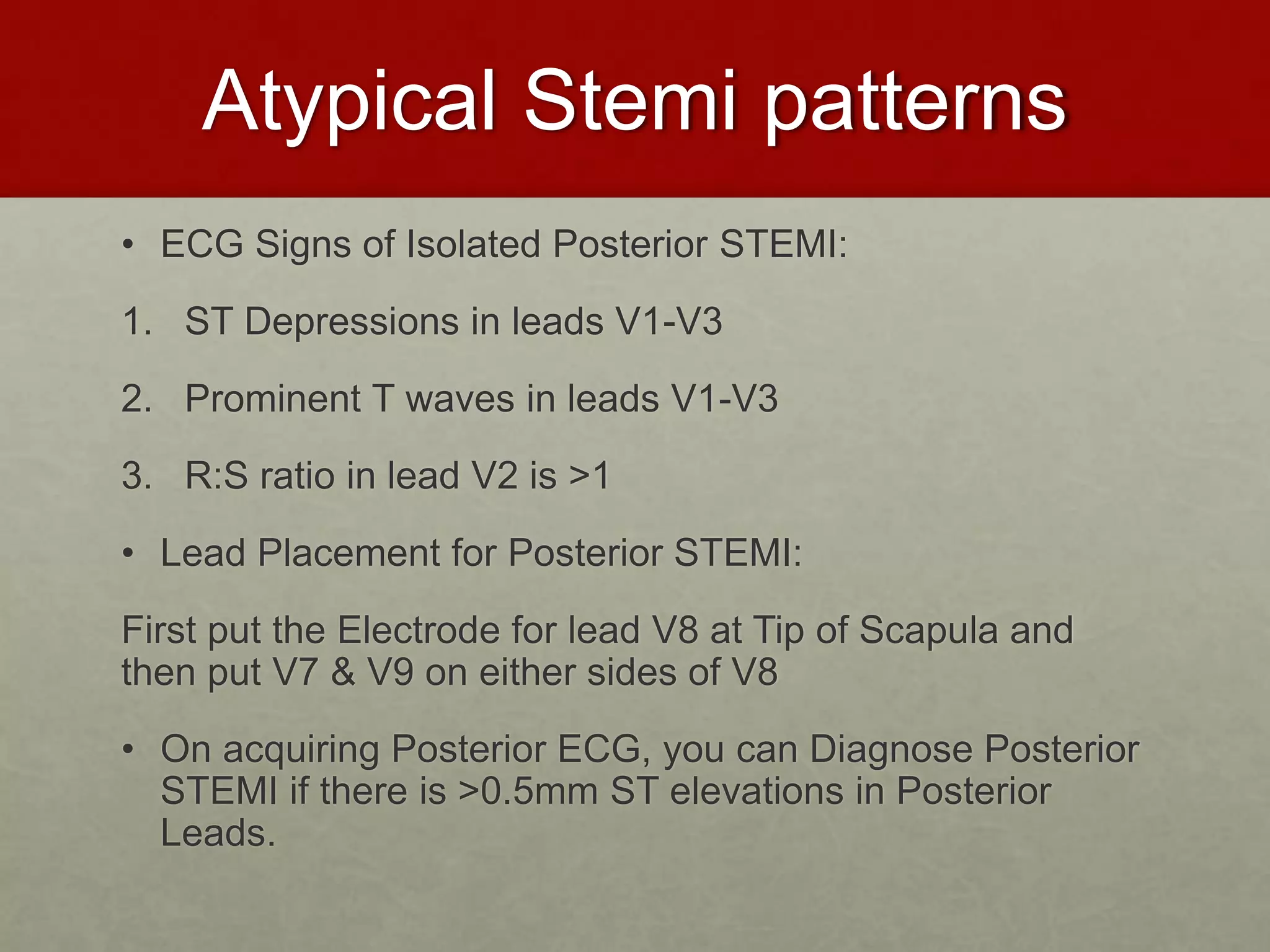 Atypical Stemi patterns

• ECG Signs of Isolated Posterior STEMI:

1. ST Depressions in leads V1-V3

2. Prominent T waves in leads V1-V3

3. R:S ratio in lead V2 is >1

• Lead Placement for Posterior STEMI:

First put the Electrode for lead V8 at Tip of Scapula and then put V7 & V9 on either sides of V8

• On acquiring Posterior ECG, you can Diagnose Posterior STEMI if there is >0.5mm ST elevations in Posterior Leads.